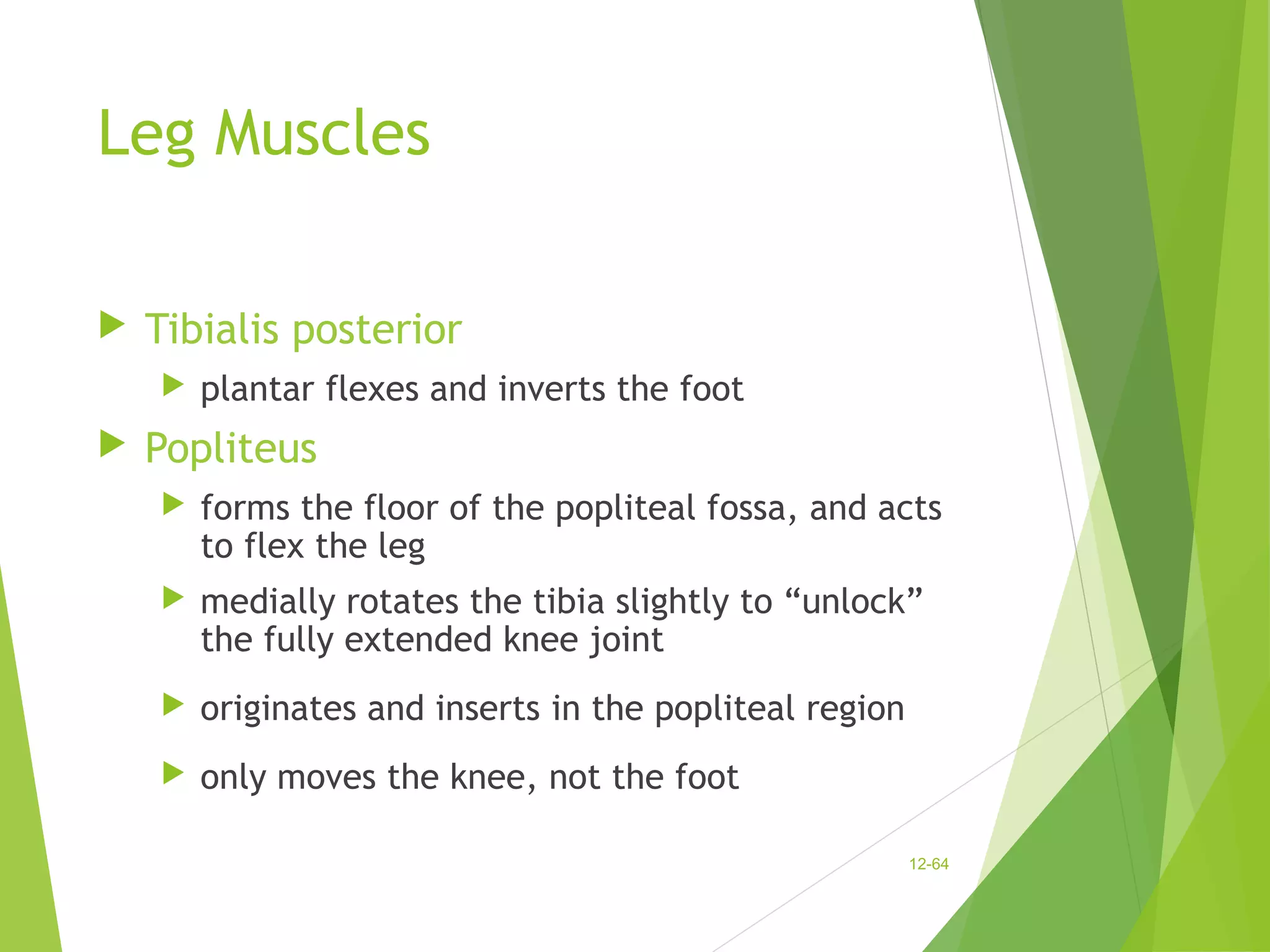 Leg Muscles

Tibialis posterior

plantar flexes and inverts the foot

Popliteus

forms the floor of the popliteal fossa, and acts to flex the leg

medially rotates the tibia slightly to “unlock” the fully extended knee joint

originates and inserts in the popliteal region

only moves the knee, not the foot

12-64